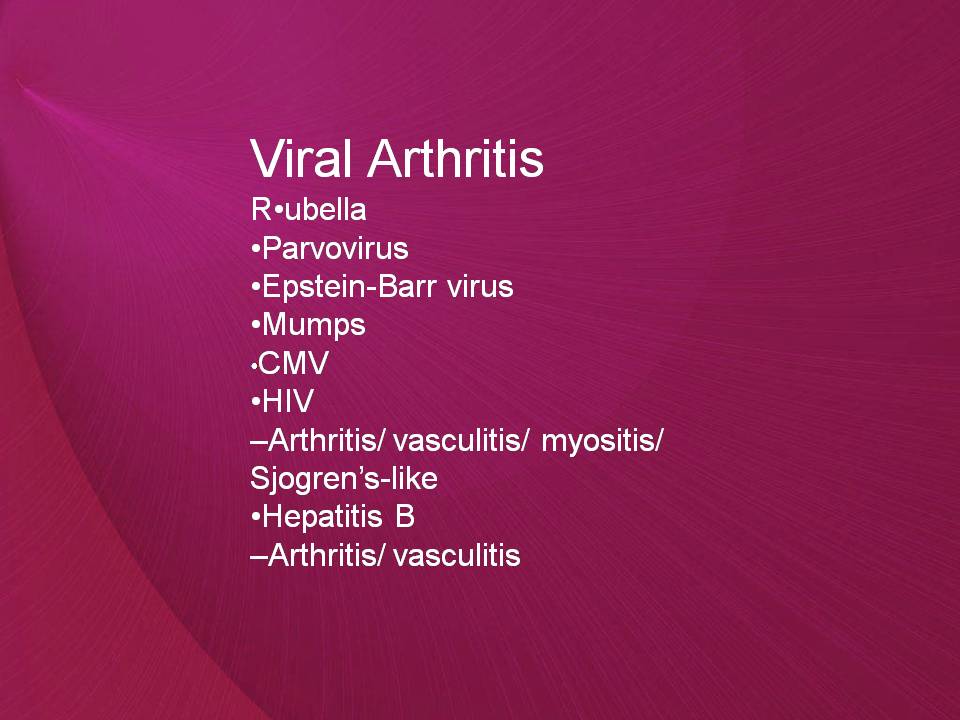 Viral Arthritis

R•ubella
•Parvovirus
•Epstein-Barr virus
•Mumps
•CMV
•HIV
–Arthritis/ vasculitis/ myositis/ Sjogren’s-like
•Hepatitis B
–Arthritis/ vasculitis